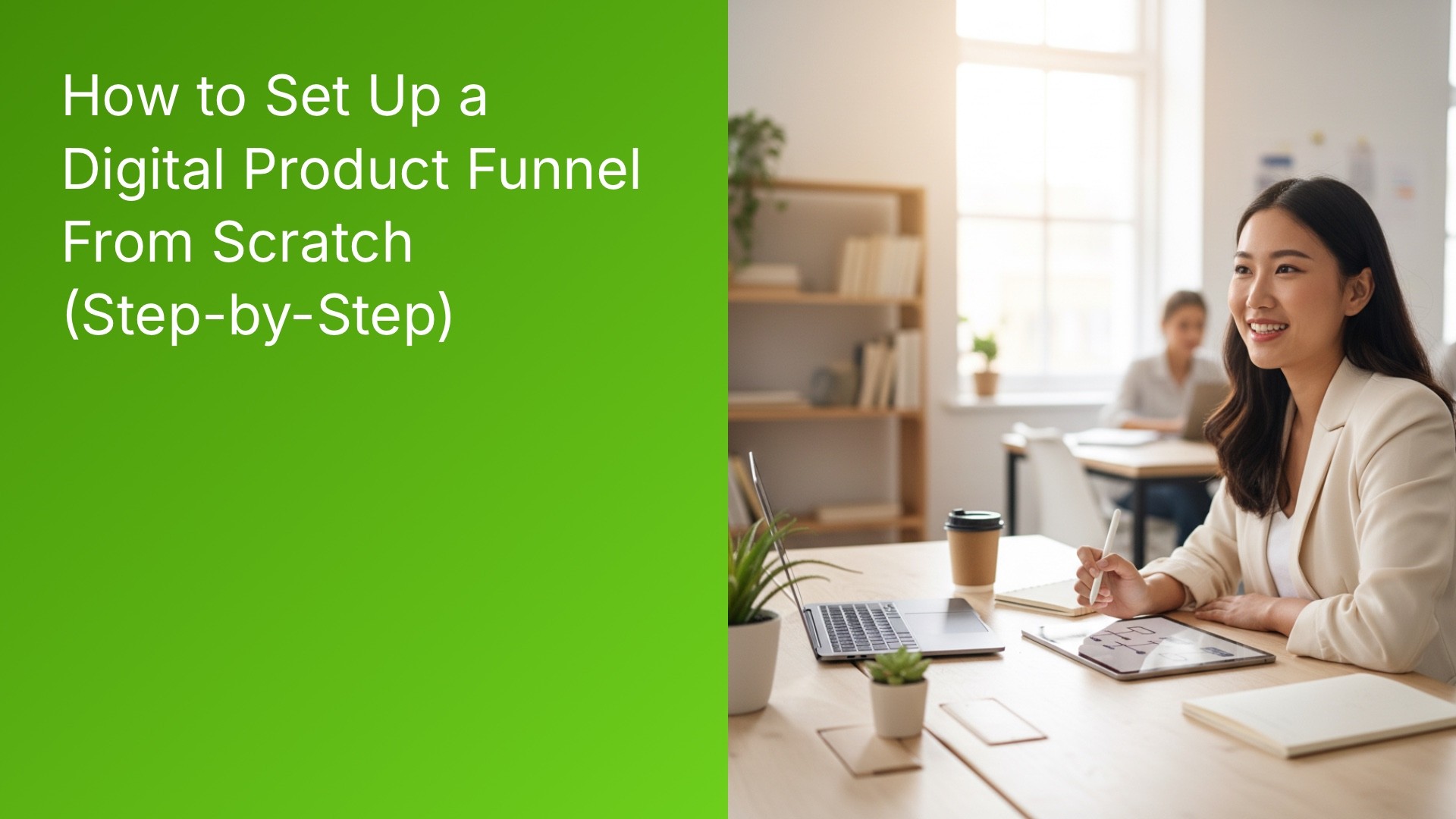 How to Set Up a Digital Product Funnel From Scratch (Step-by-Step)